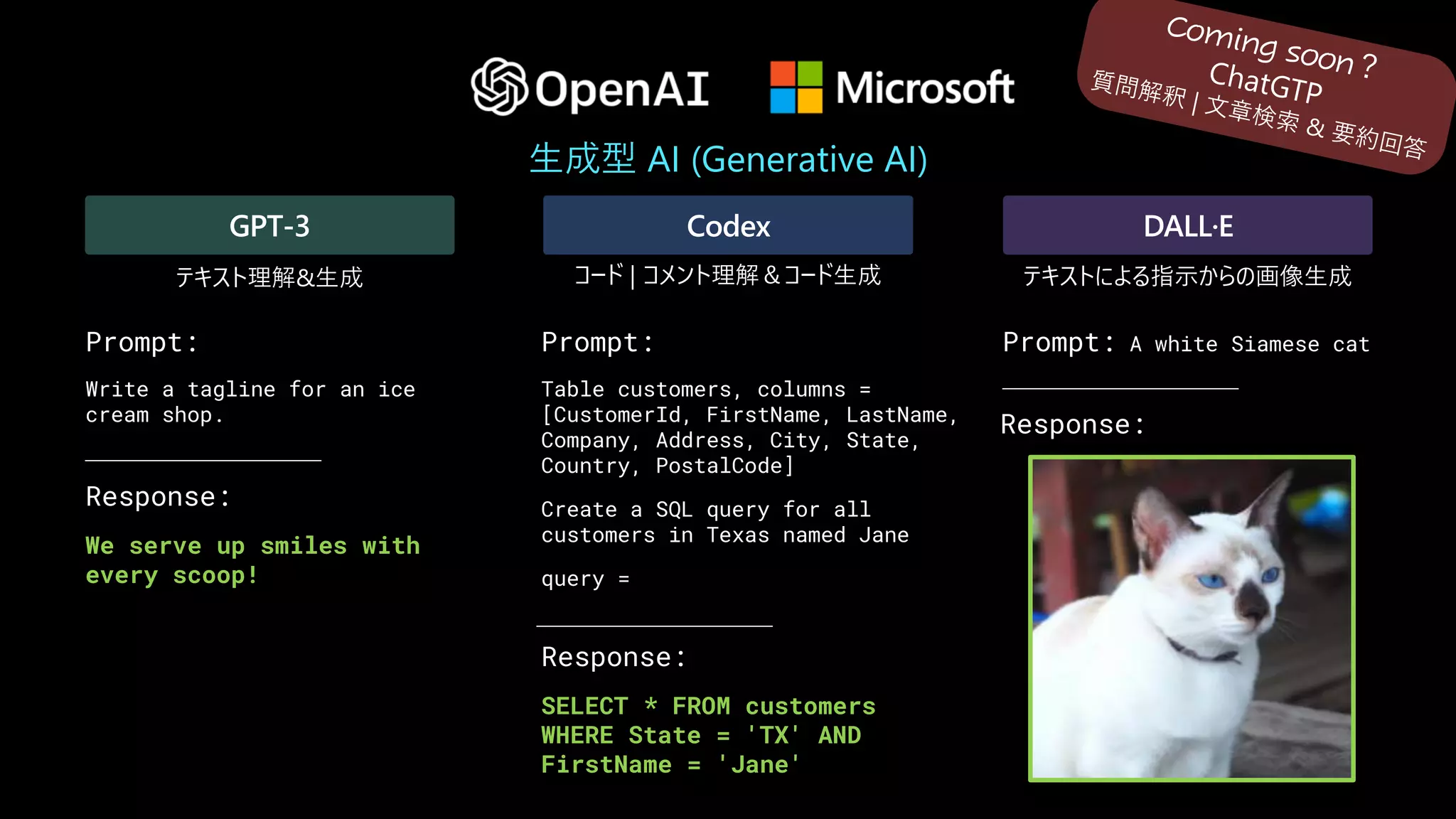 OpenAI Microsoft

Coming soon ?
ChatGTP
質問解釈 | 文章検索 & 要約回答

生成型 AI (Generative AI)

GPT-3

テキスト理解&生成

Prompt:

Write a tagline for an ice cream shop.

Response:

We serve up smiles with every scoop!

Codex

コード | コメント理解 & コード生成

Prompt:

Table customers, columns = [CustomerId, FirstName, LastName, Company, Address, City, State, Country, PostalCode]

Create a SQL query for all customers in Texas named Jane

query =

Response:

SELECT * FROM customers WHERE State = 'TX' AND FirstName = 'Jane'

DALL·E

テキストによる指示からの画像生成

Prompt: A white Siamese cat

Response: